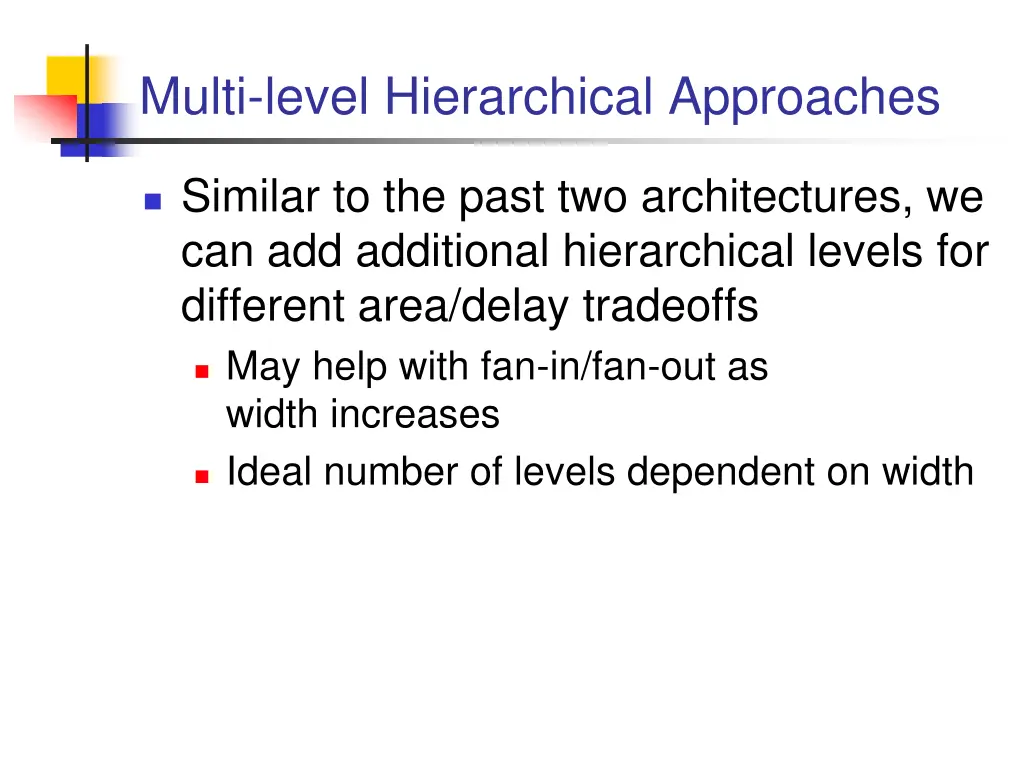 Multi-level Hierarchical Approaches

Similar to the past two architectures, we can add additional hierarchical levels for different area/delay tradeoffs

May help with fan-in/fan-out as width increases

Ideal number of levels dependent on width